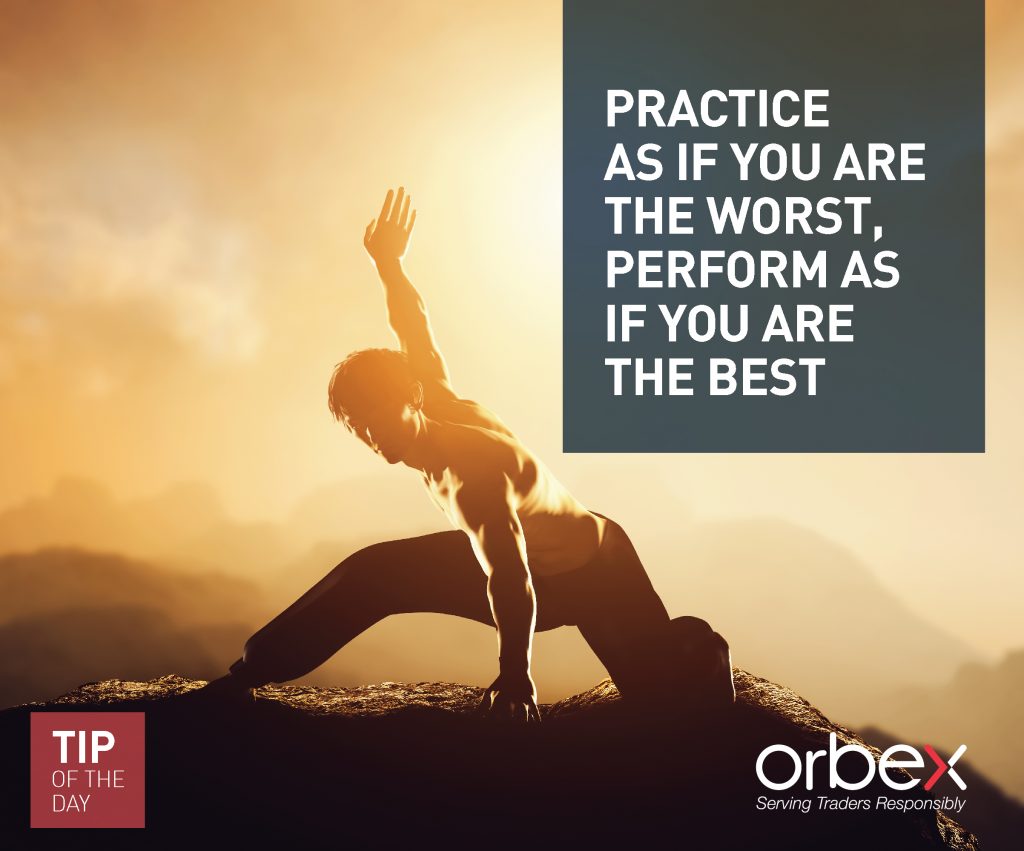 PRACTICE AS IF YOU ARE THE WORST, PERFORM AS IF YOU ARE THE BEST

TIP OF THE DAY

orbex
Serving Traders Responsibly